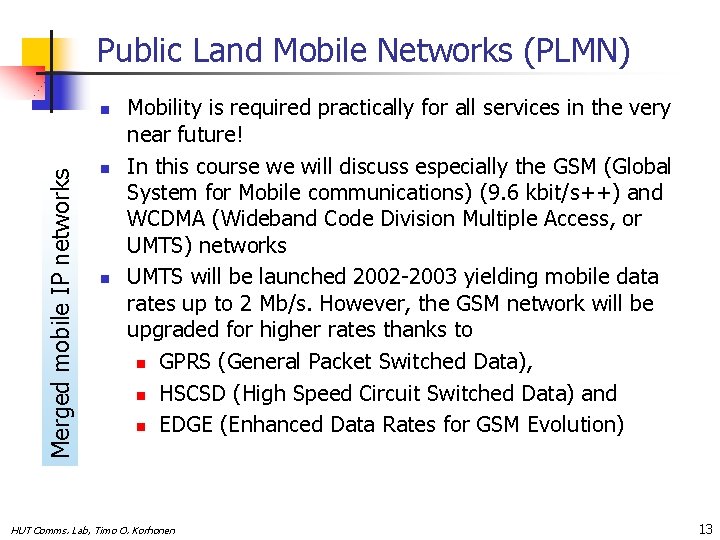 Public Land Mobile Networks (PLMN)

Merged mobile IP networks

- Mobility is required practically for all services in the very near future!
- In this course we will discuss especially the GSM (Global System for Mobile communications) (9.6 kbit/s++) and WCDMA (Wideband Code Division Multiple Access, or UMTS) networks
- UMTS will be launched 2002-2003 yielding mobile data rates up to 2 Mb/s. However, the GSM network will be upgraded for higher rates thanks to
  - GPRS (General Packet Switched Data),
  - HSCSD (High Speed Circuit Switched Data) and
  - EDGE (Enhanced Data Rates for GSM Evolution)

HUT Comms. Lab, Timo O. Korhonen

13